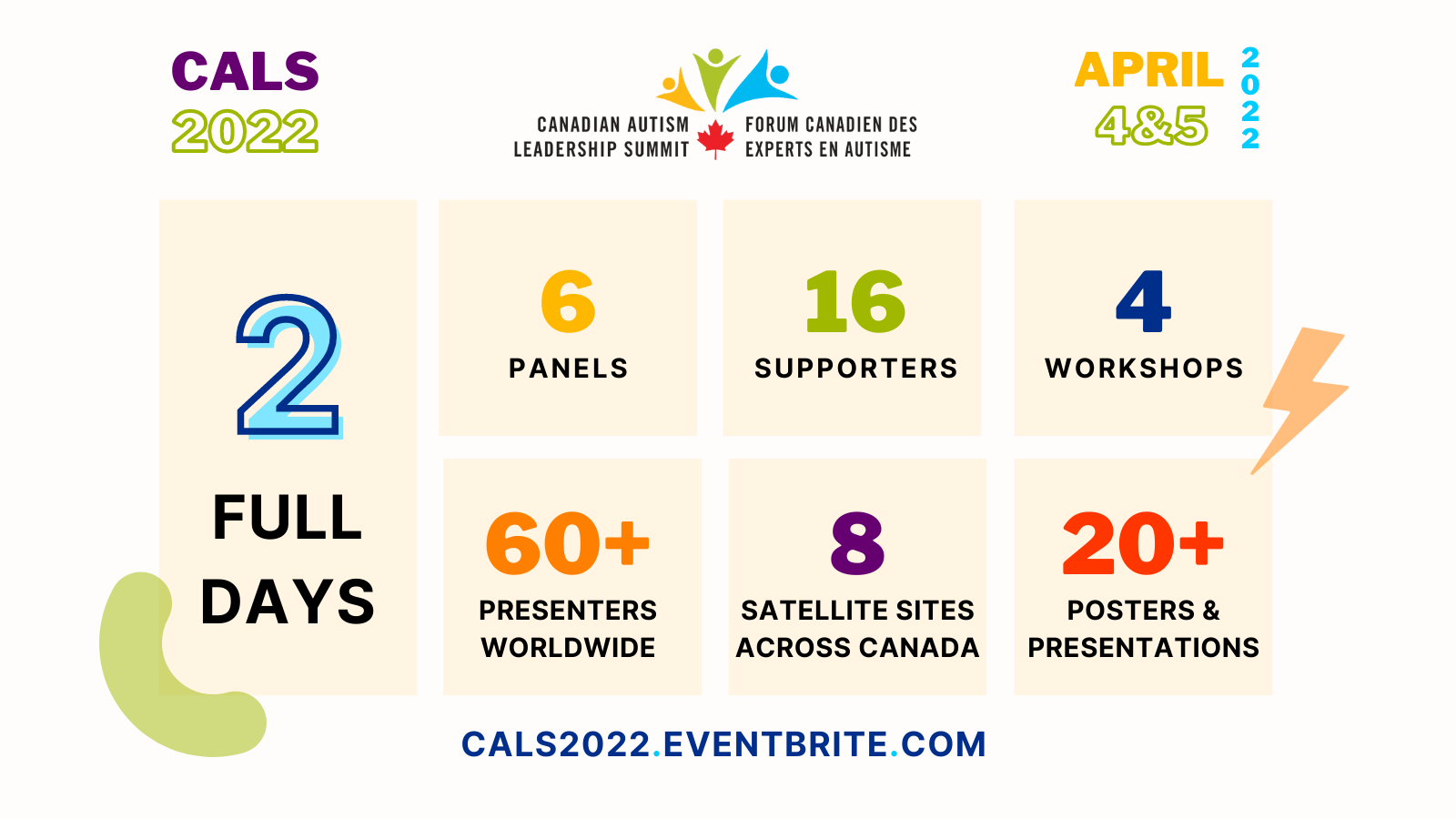 CALS
2022

CANADIAN AUTISM LEADERSHIP SUMMIT

FORUM CANADIEN DES EXPERTS EN AUTISME

APRIL 4&5 2022

2
FULL DAYS

6
PANELS

16
SUPPORTERS

4
WORKSHOPS

60+
PRESENTERS WORLDWIDE

8
SATELLITE SITES ACROSS CANADA

20+
POSTERS & PRESENTATIONS

CALS2022.EVENTBRITE.COM